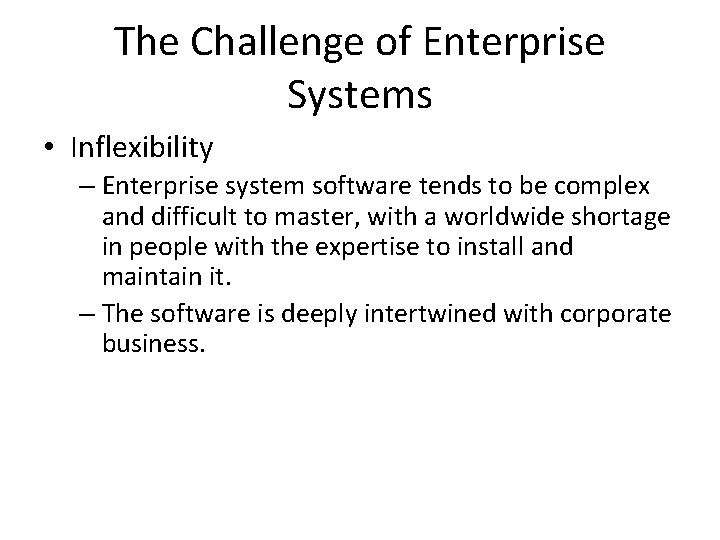 The Challenge of Enterprise Systems

• Inflexibility

– Enterprise system software tends to be complex and difficult to master, with a worldwide shortage in people with the expertise to install and maintain it.

– The software is deeply intertwined with corporate business.